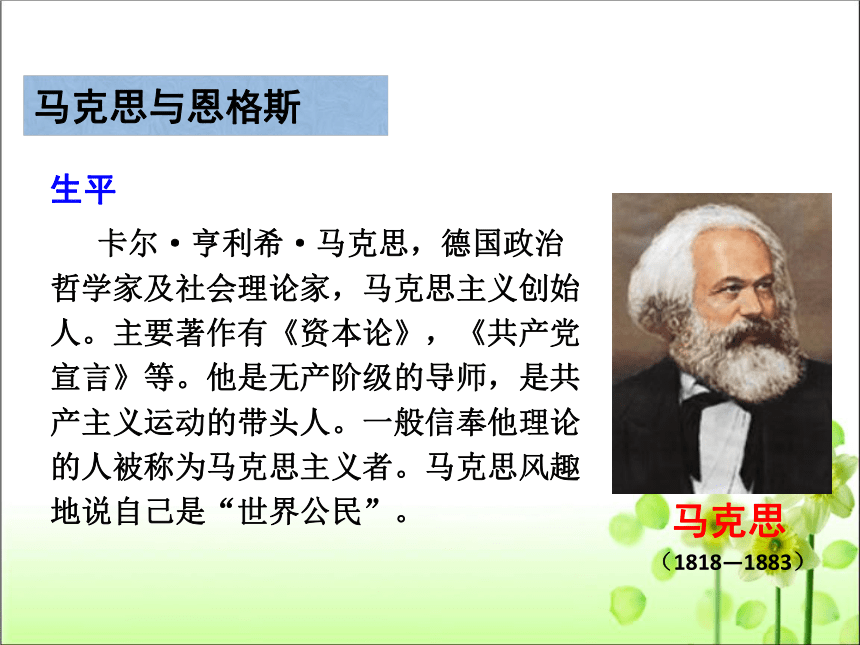 马克思与恩格斯

生平

卡尔·亨利希·马克思，德国政治哲学家及社会理论家，马克思主义创始人。主要著作有《资本论》，《共产党宣言》等。他是无产阶级的导师，是共产主义运动的带头人。一般信奉他理论的人被称为马克思主义者。马克思风趣地说自己是“世界公民”。

马克思
（1818—1883）